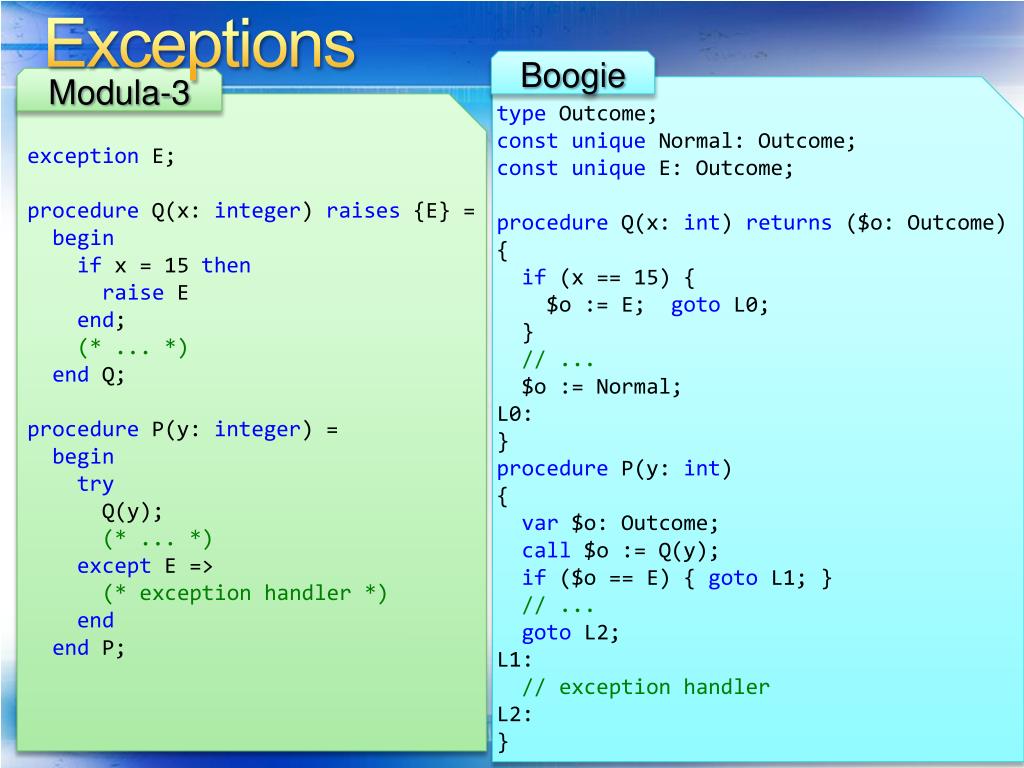 Exceptions

Modula-3

exception E;

procedure Q(x: integer) raises {E} =
begin
if x = 15 then
raise E
end;
(* ... *)
end Q;

procedure P(y: integer) =
begin
try
Q(y);
(* ... *)
except E =>
(* exception handler *)
end
end P;

Boogie

type Outcome;
const unique Normal: Outcome;
const unique E: Outcome;

procedure Q(x: int) returns ($o: Outcome)
{
if (x == 15) {
$o := E; goto L0;
}
// ...
$o := Normal;
L0:
}
procedure P(y: int)
{
var $o: Outcome;
call $o := Q(y);
if ($o == E) { goto L1; }
// ...
goto L2;
L1:
// exception handler
L2:
}